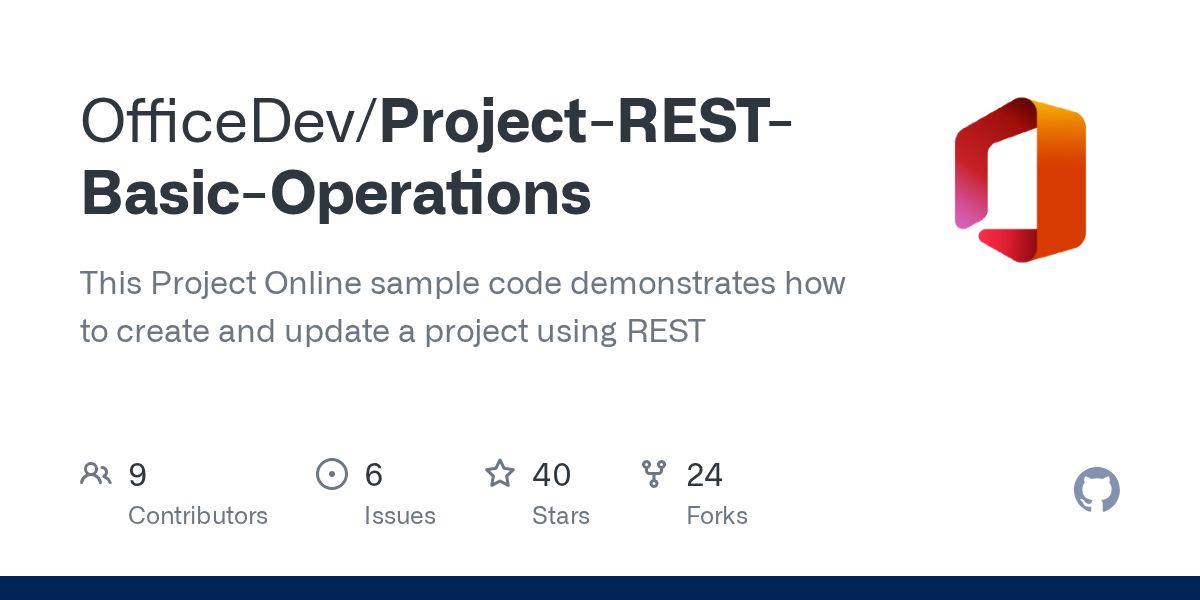 OfficeDev/Project-REST-Basic-Operations

This Project Online sample code demonstrates how to create and update a project using REST

9
Contributors

6
Issues

40
Stars

24
Forks